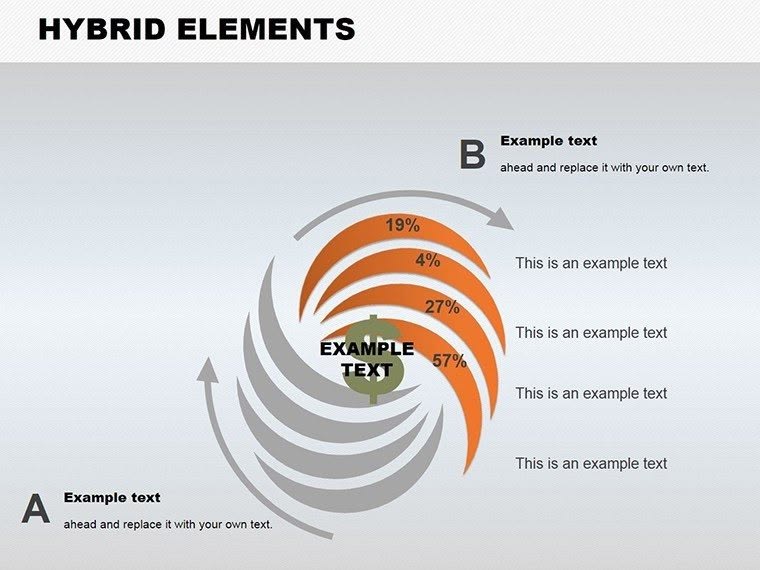 HYBRID ELEMENTS

B Example text

ahead and replace it with your own text.

19%

4%

27%

57%

EXAMPLE TEXT

$

This is an example text

This is an example text

This is an example text

This is an example text

A Example text

ahead and replace it with your own text.